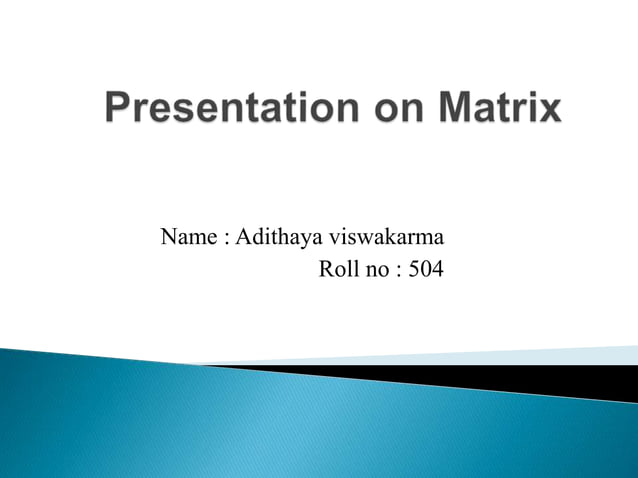 Presentation on Matrix

Name : Adithaya viswakarma
Roll no : 504